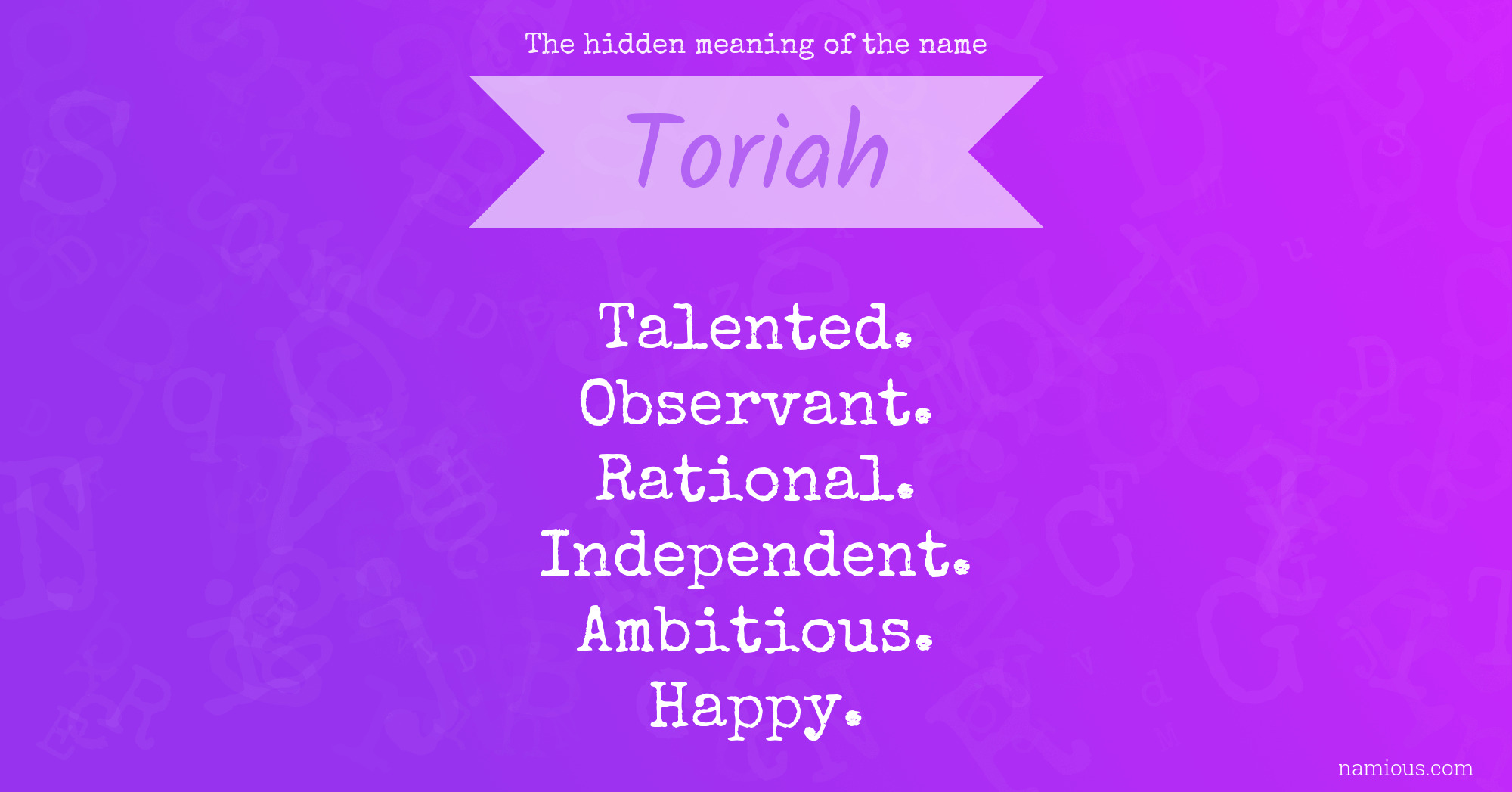 The hidden meaning of the name

Toriah

Talented.
Observant.
Rational.
Independent.
Ambitious.
Happy.

namious.com